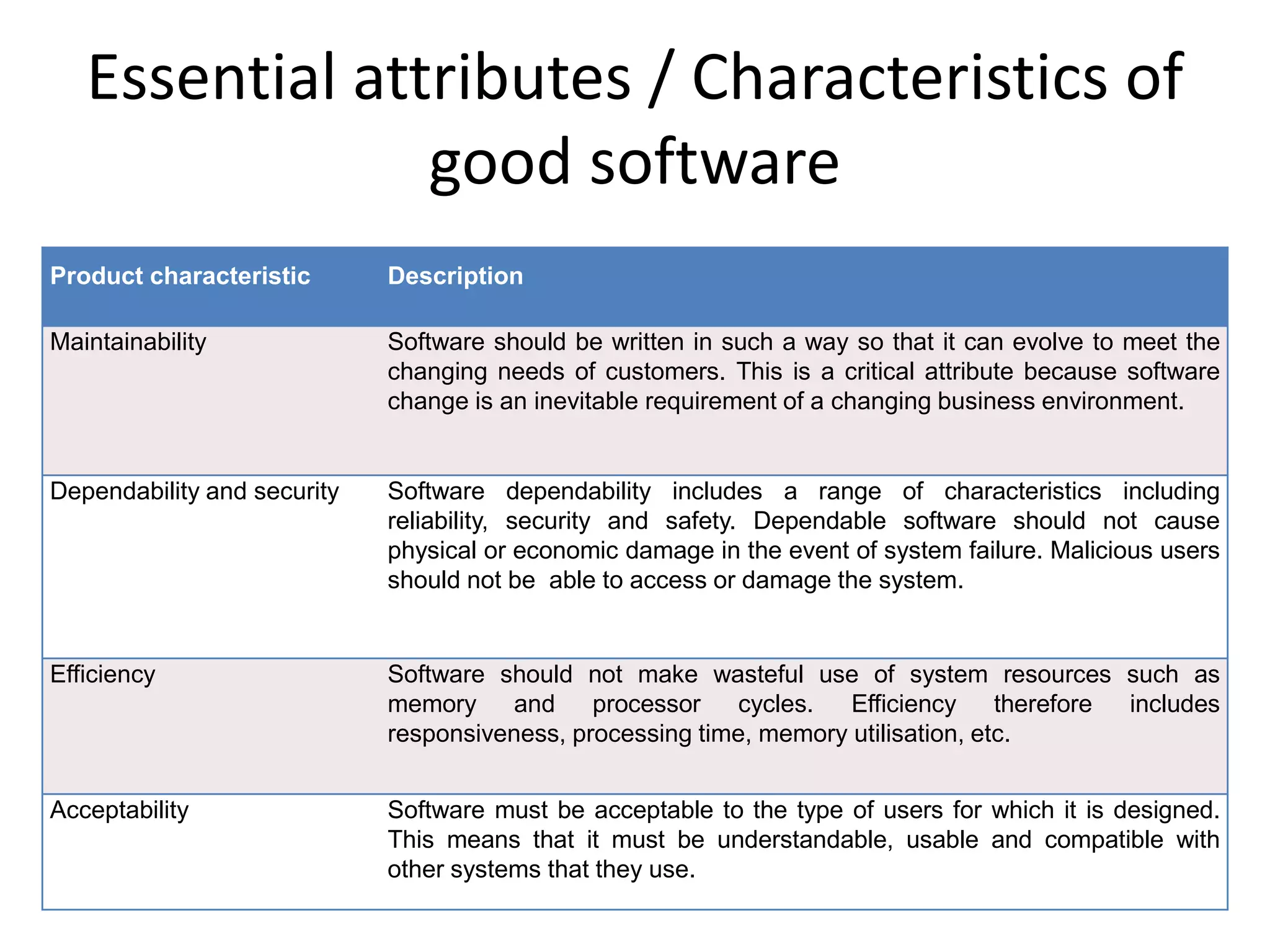 Essential attributes / Characteristics of good software

| Product characteristic | Description |
|---|---|
| Maintainability | Software should be written in such a way so that it can evolve to meet the changing needs of customers. This is a critical attribute because software change is an inevitable requirement of a changing business environment. |
| Dependability and security | Software dependability includes a range of characteristics including reliability, security and safety. Dependable software should not cause physical or economic damage in the event of system failure. Malicious users should not be able to access or damage the system. |
| Efficiency | Software should not make wasteful use of system resources such as memory and processor cycles. Efficiency therefore includes responsiveness, processing time, memory utilisation, etc. |
| Acceptability | Software must be acceptable to the type of users for which it is designed. This means that it must be understandable, usable and compatible with other systems that they use. |